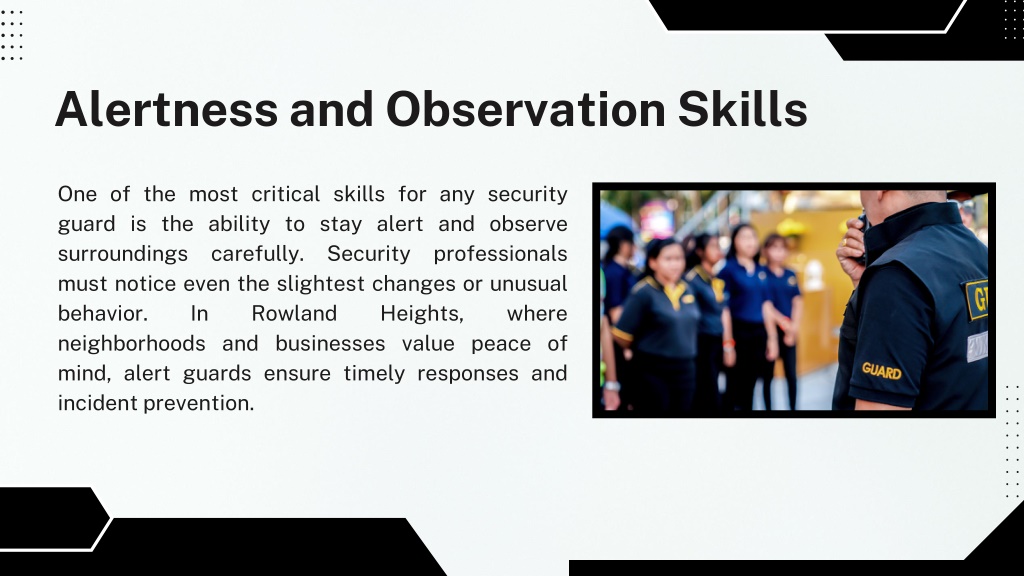 Alertness and Observation Skills

One of the most critical skills for any security guard is the ability to stay alert and observe surroundings carefully. Security professionals must notice even the slightest changes or unusual behavior. In Rowland Heights, where neighborhoods and businesses value peace of mind, alert guards ensure timely responses and incident prevention.

GUARD